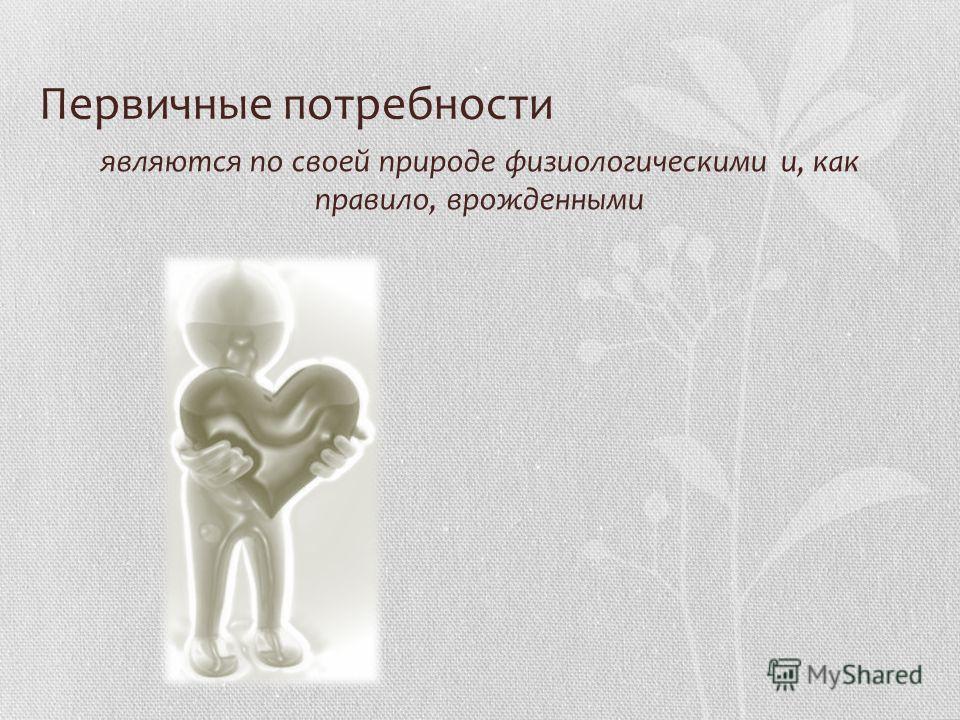 Первичные потребности

являются по своей природе физиологическими и, как правило, врожденными

MyShared